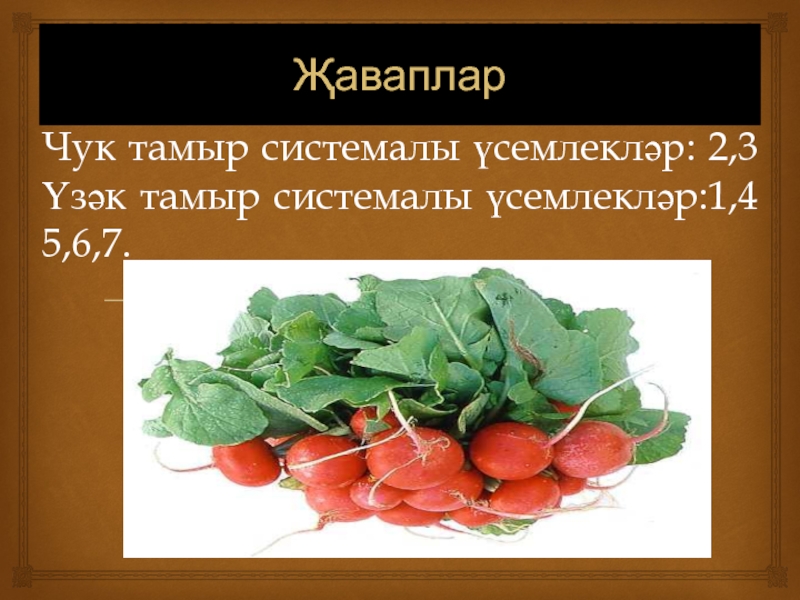 Җаваплар

Чук тамыр системалы үсемлекләр: 2,3
Үзәк тамыр системалы үсемлекләр:1,4 5,6,7.